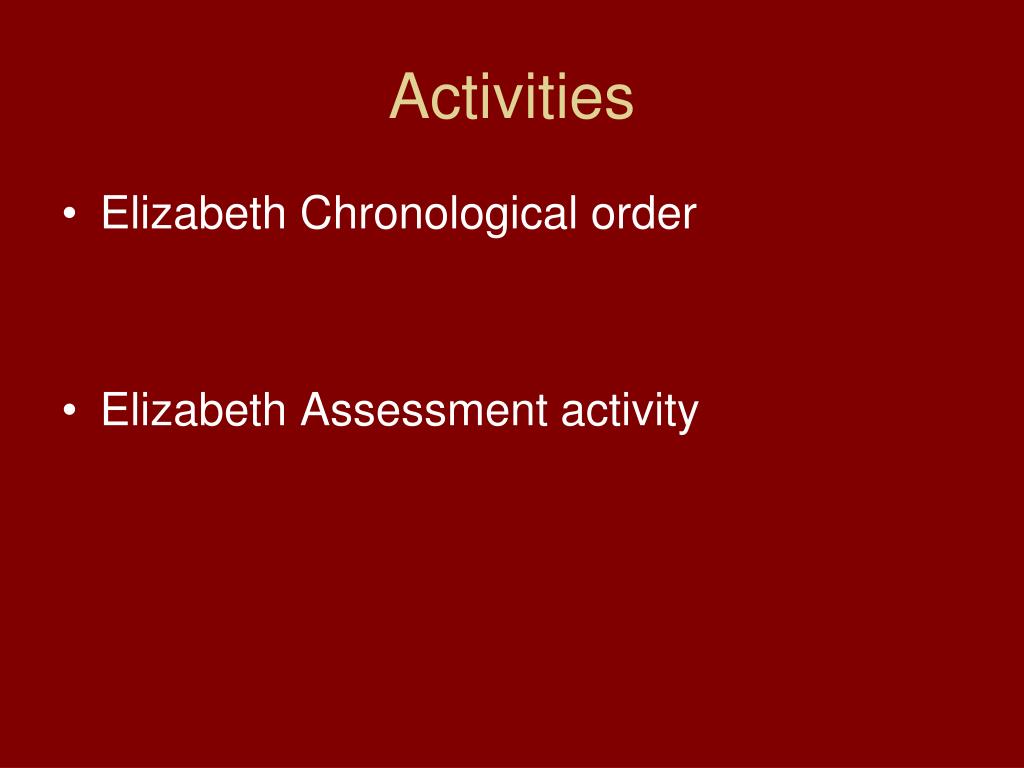 Activities

• Elizabeth Chronological order

• Elizabeth Assessment activity